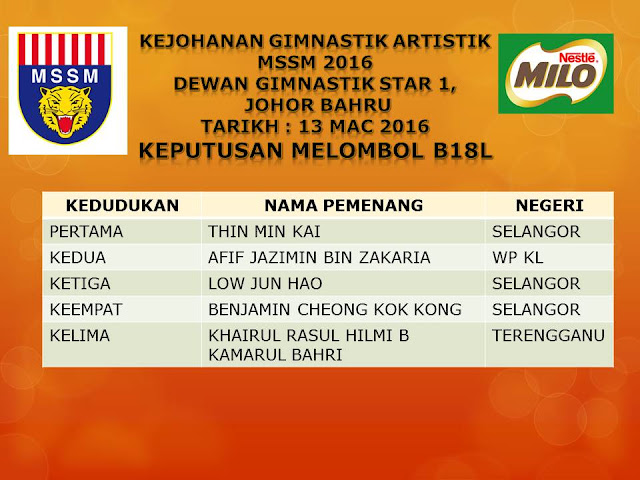 MSSM

KEJOHANAN GIMNASTIK ARTISTIK MSSM 2016
DEWAN GIMNASTIK STAR 1, JOHOR BAHRU
TARIKH : 13 MAC 2016
KEPUTUSAN MELOMBOL B18L

Nestlé MILO

| KEDUDUKAN | NAMA PEMENANG | NEGERI |
|---|---|---|
| PERTAMA | THIN MIN KAI | SELANGOR |
| KEDUA | AFIF JAZIMIN BIN ZAKARIA | WP KL |
| KETIGA | LOW JUN HAO | SELANGOR |
| KEEMPAT | BENJAMIN CHEONG KOK KONG | SELANGOR |
| KELIMA | KHAIRUL RASUL HILMI B KAMARUL BAHRI | TERENGGANU |